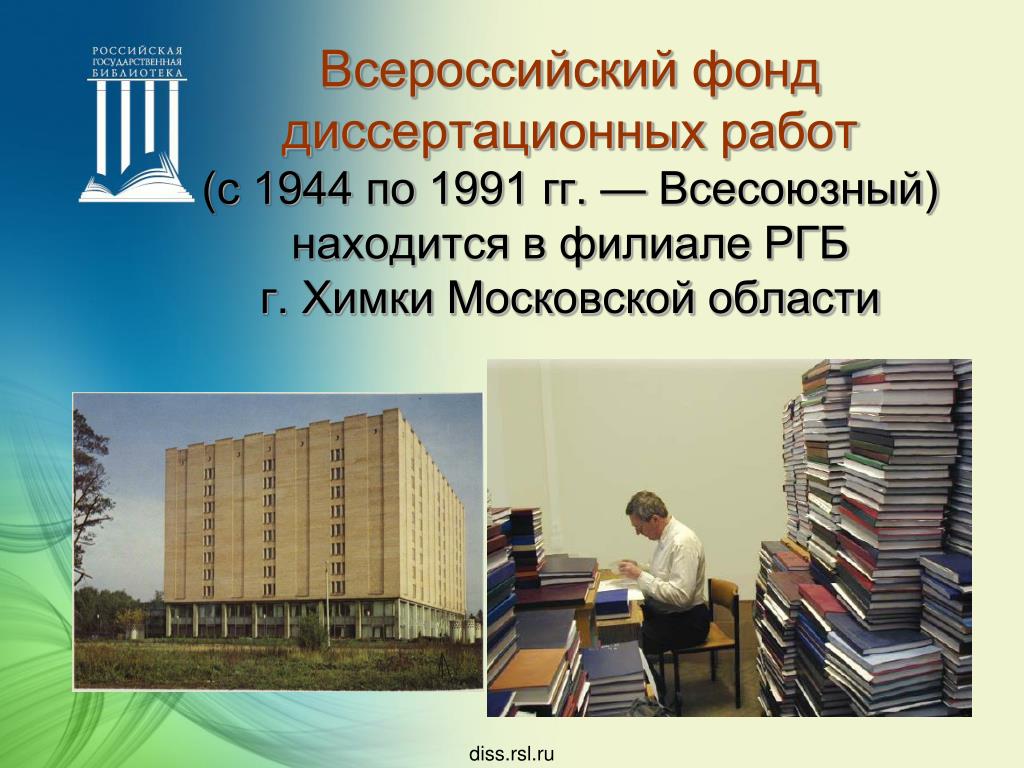 РОССИЙСКАЯ ГОСУДАРСТВЕННАЯ БИБЛИОТЕКА

Всероссийский фонд диссертационных работ (с 1944 по 1991 гг. — Всесоюзный) находится в филиале РГБ г. Химки Московской области

diss.rsl.ru